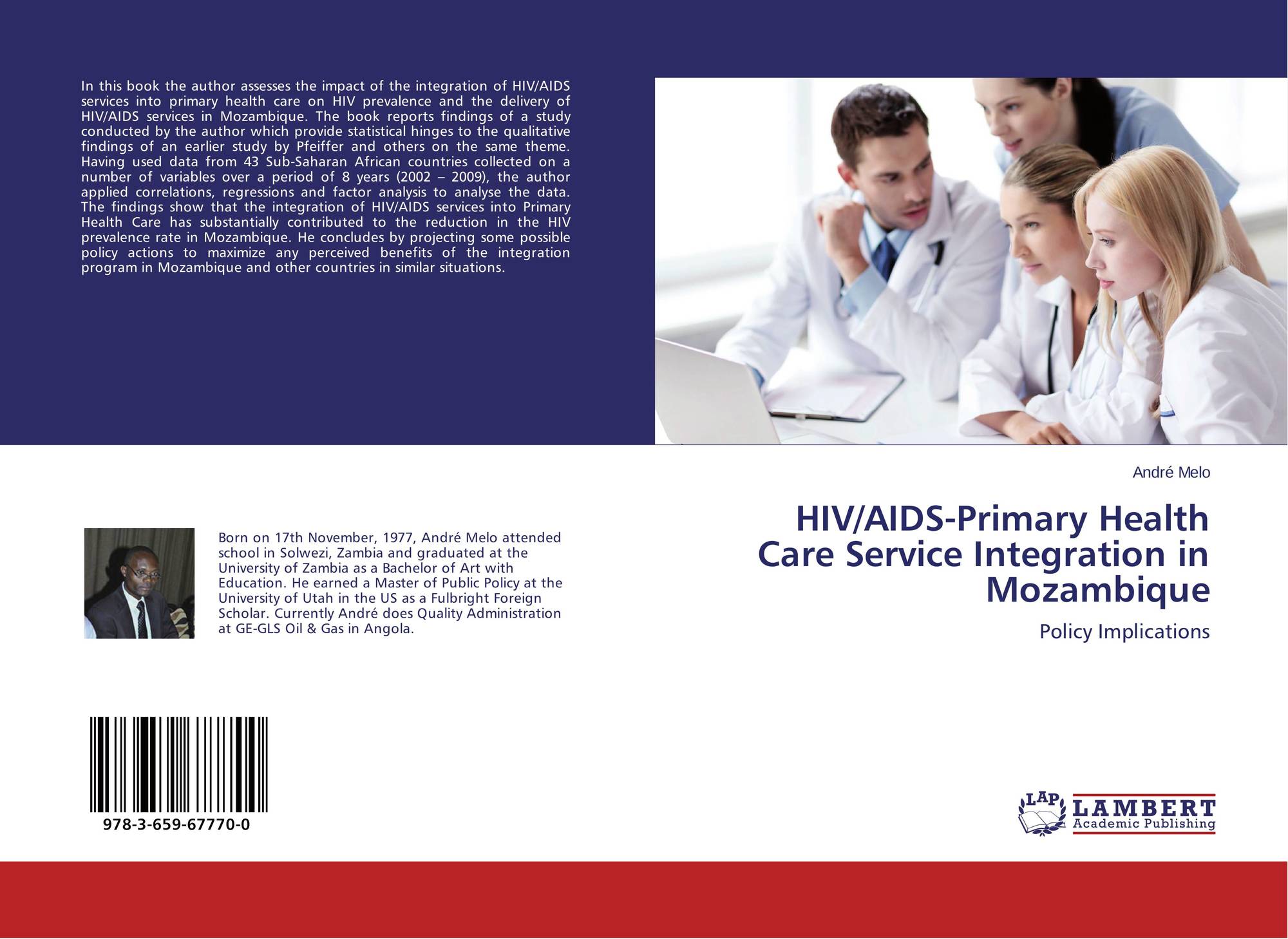 In this book the author assesses the impact of the integration of HIV/AIDS services into primary health care on HIV prevalence and the delivery of HIV/AIDS services in Mozambique. The book reports findings of a study conducted by the author which provide statistical hinges to the qualitative findings of an earlier study by Pfeiffer and others on the same theme. Having used data from 43 Sub-Saharan African countries collected on a number of variables over a period of 8 years (2002 – 2009), the author applied correlations, regressions and factor analysis to analyse the data. The findings show that the integration of HIV/AIDS services into Primary Health Care has substantially contributed to the reduction in the HIV prevalence rate in Mozambique. He concludes by projecting some possible policy actions to maximize any perceived benefits of the integration program in Mozambique and other countries in similar situations.

Born on 17th November, 1977, André Melo attended school in Solwezi, Zambia and graduated at the University of Zambia as a Bachelor of Art with Education. He earned a Master of Public Policy at the University of Utah in the US as a Fulbright Foreign Scholar. Currently André does Quality Administration at GE-GLS Oil & Gas in Angola.

978-3-659-67770-0

André Melo

HIV/AIDS-Primary Health Care Service Integration in Mozambique

Policy Implications

LAP LAMBERT Academic Publishing